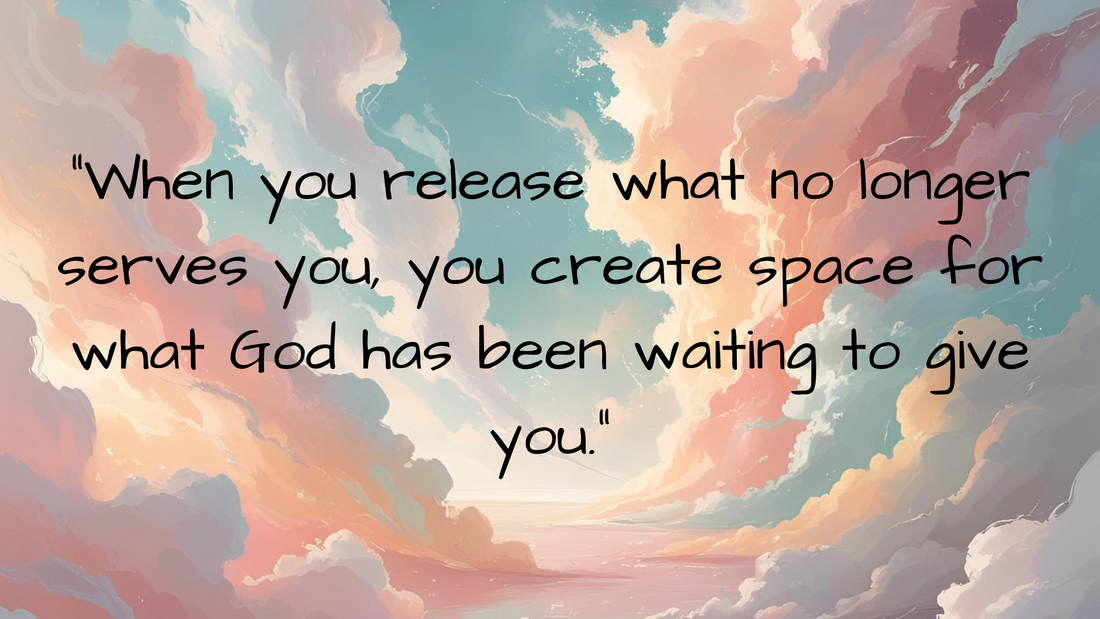 "When you release what no longer serves you, you create space for what God has been waiting to give you."